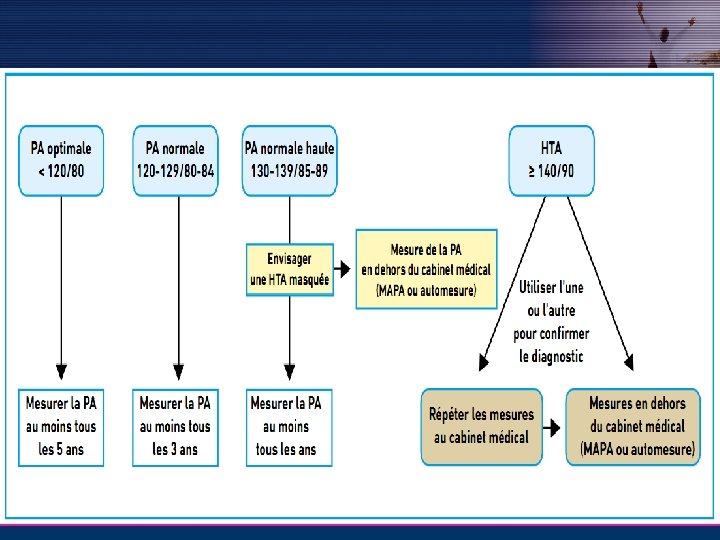 PA optimale
< 120/80

PA normale
120-129/80-84

PA normale haute
130-139/85-89

HTA
≥ 140/90

Envisager
une HTA masquée

Mesure de la PA
en dehors du cabinet médical
(MAPA ou automesure)

Utiliser l'une
ou l'autre
pour confirmer
le diagnostic

Mesurer la PA
au moins tous
les 5 ans

Mesurer la PA
au moins tous
les 3 ans

Mesurer la PA
au moins
tous les ans

Répéter les mesures
au cabinet médical

Mesures en dehors
du cabinet médical
(MAPA ou automesure)